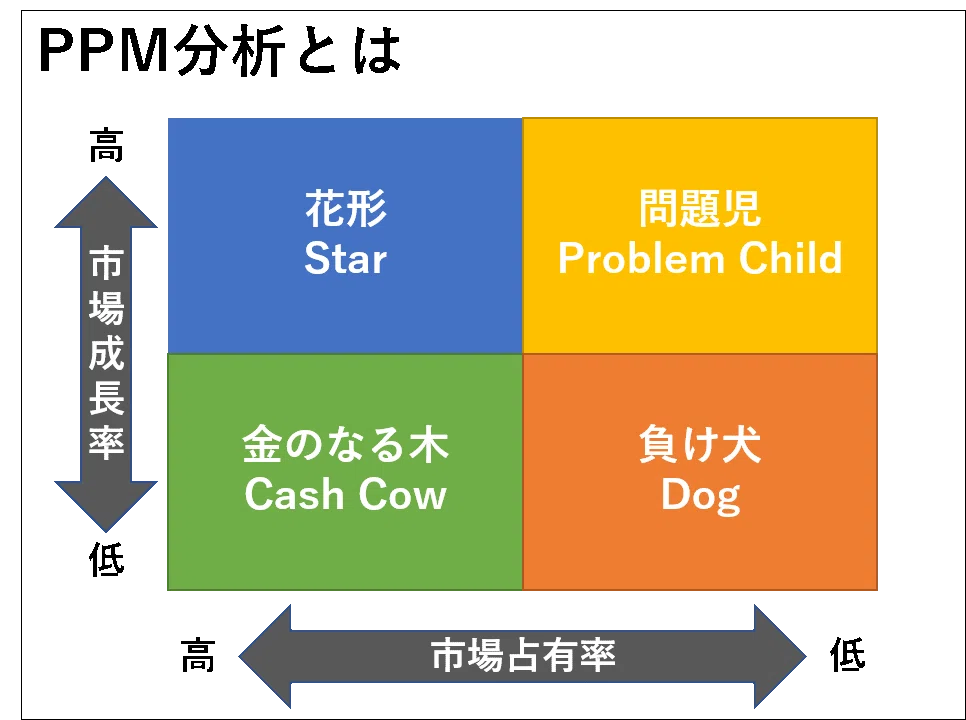 PPM分析とは

高

市場成長率

低

花形
Star

問題児
Problem Child

金のなる木
Cash Cow

負け犬
Dog

高

市場占有率

低